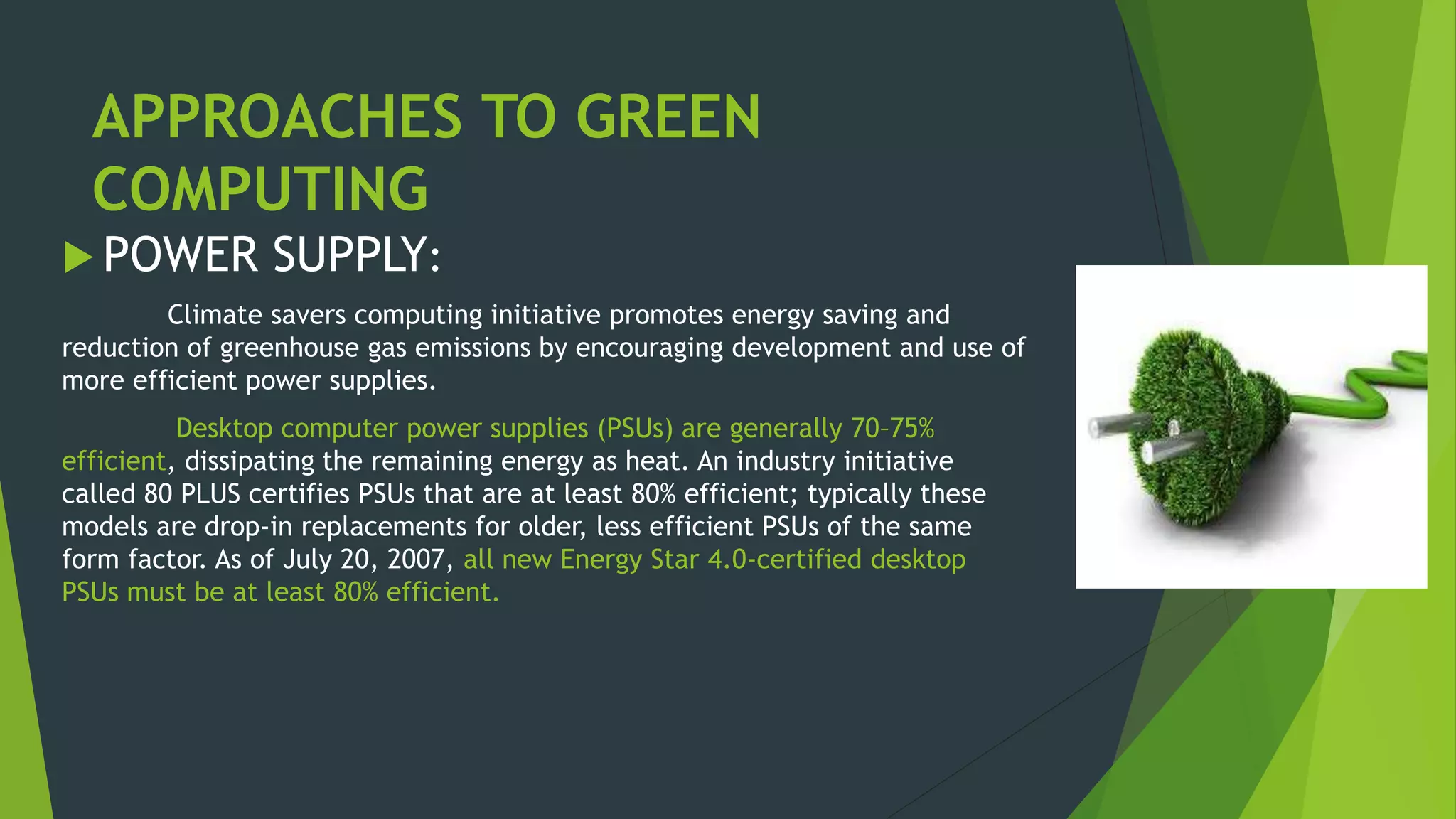 APPROACHES TO GREEN COMPUTING

POWER SUPPLY:

Climate savers computing initiative promotes energy saving and reduction of greenhouse gas emissions by encouraging development and use of more efficient power supplies.

Desktop computer power supplies (PSUs) are generally 70–75% efficient, dissipating the remaining energy as heat. An industry initiative called 80 PLUS certifies PSUs that are at least 80% efficient; typically these models are drop-in replacements for older, less efficient PSUs of the same form factor. As of July 20, 2007, all new Energy Star 4.0-certified desktop PSUs must be at least 80% efficient.